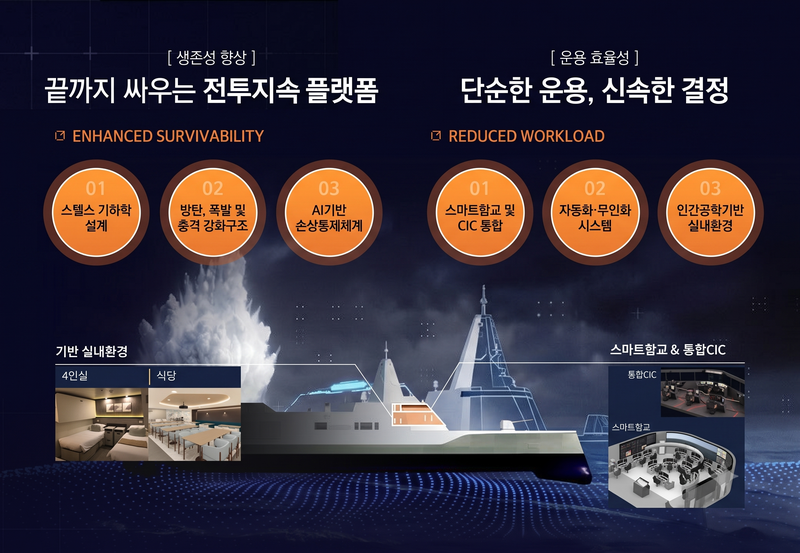 [ 생존성 향상 ]

끝까지 싸우는 전투지속 플랫폼

ENHANCED SURVIVABILITY

01 스텔스 기하학 설계

02 방탄, 폭발 및 충격 강화구조

03 AI기반 손상통제체계

[ 운용 효율성 ]

단순한 운용, 신속한 결정

REDUCED WORKLOAD

01 스마트함교 및 CIC 통합

02 자동화·무인화 시스템

03 인간공학기반 실내환경

기반 실내환경

4인실

식당

스마트함교 & 통합CIC

통합CIC

스마트함교